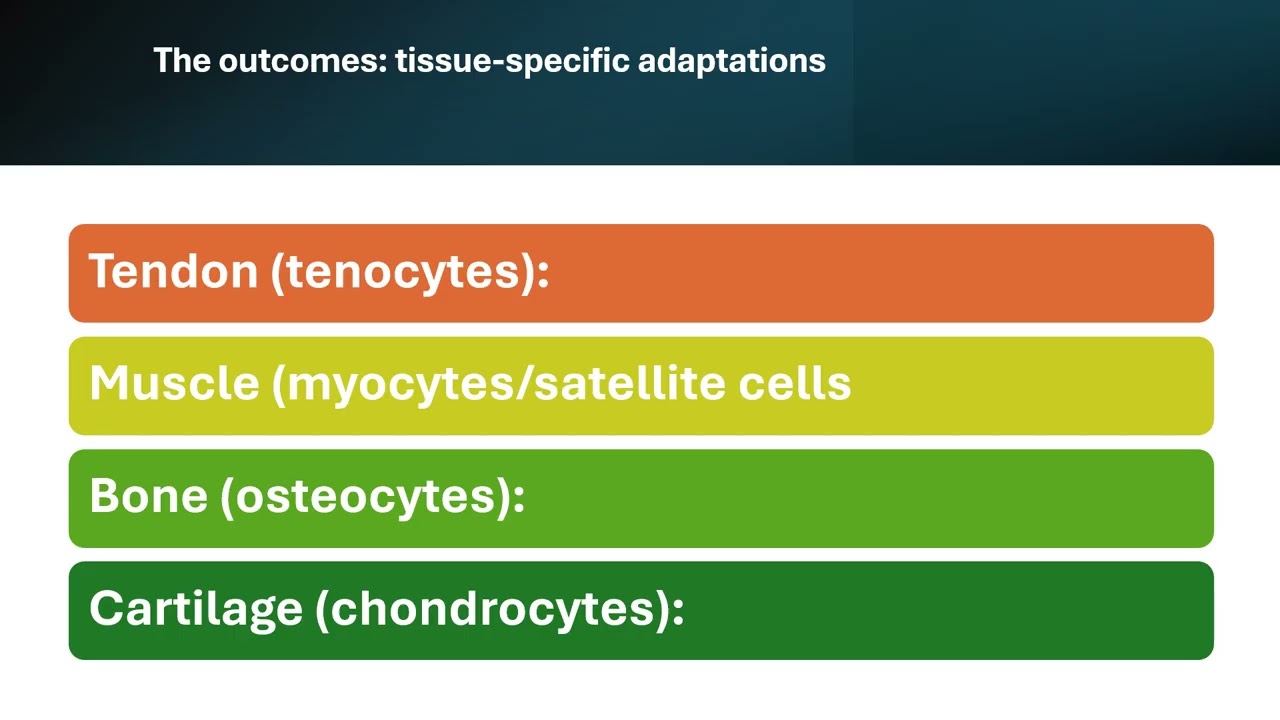 The outcomes: tissue-specific adaptations

Tendon (tenocytes):

Muscle (myocytes/satellite cells

Bone (osteocytes):

Cartilage (chondrocytes):